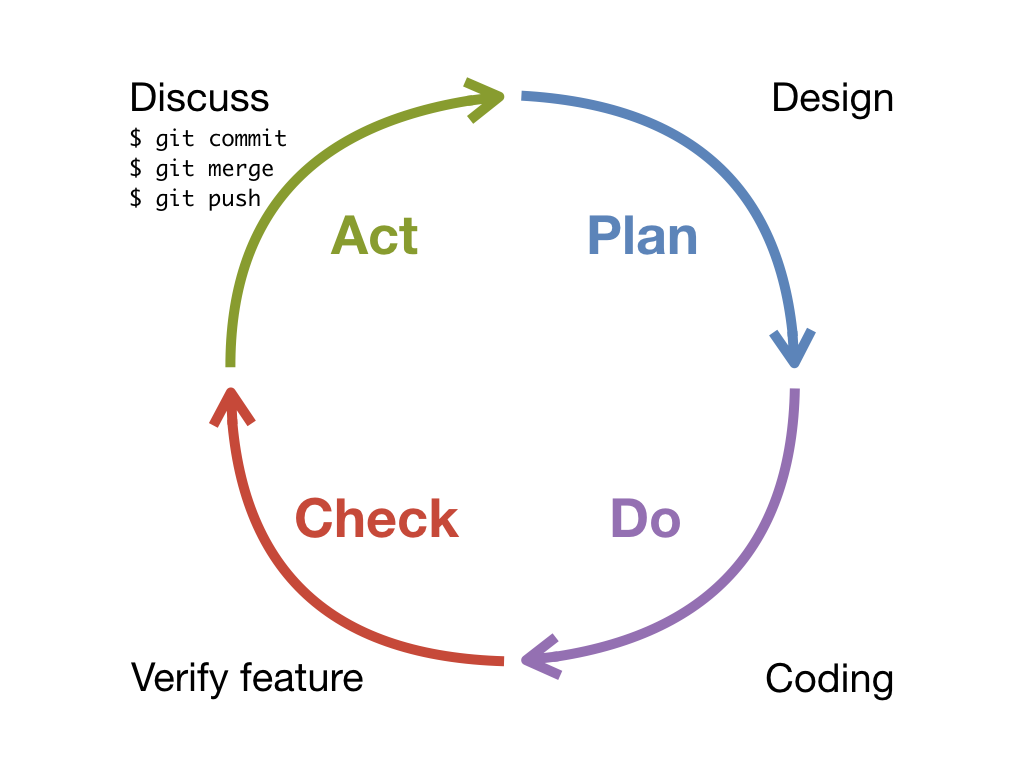 Discuss
$ git commit
$ git merge
$ git push

Design

Act

Plan

Check

Do

Verify feature

Coding